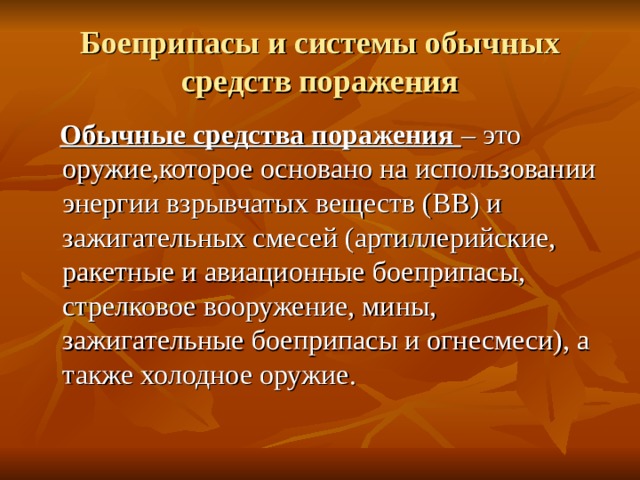 Боеприпасы и системы обычных средств поражения

Обычные средства поражения – это оружие,которое основано на использовании энергии взрывчатых веществ (ВВ) и зажигательных смесей (артиллерийские, ракетные и авиационные боеприпасы, стрелковое вооружение, мины, зажигательные боеприпасы и огнесмеси), а также холодное оружие.